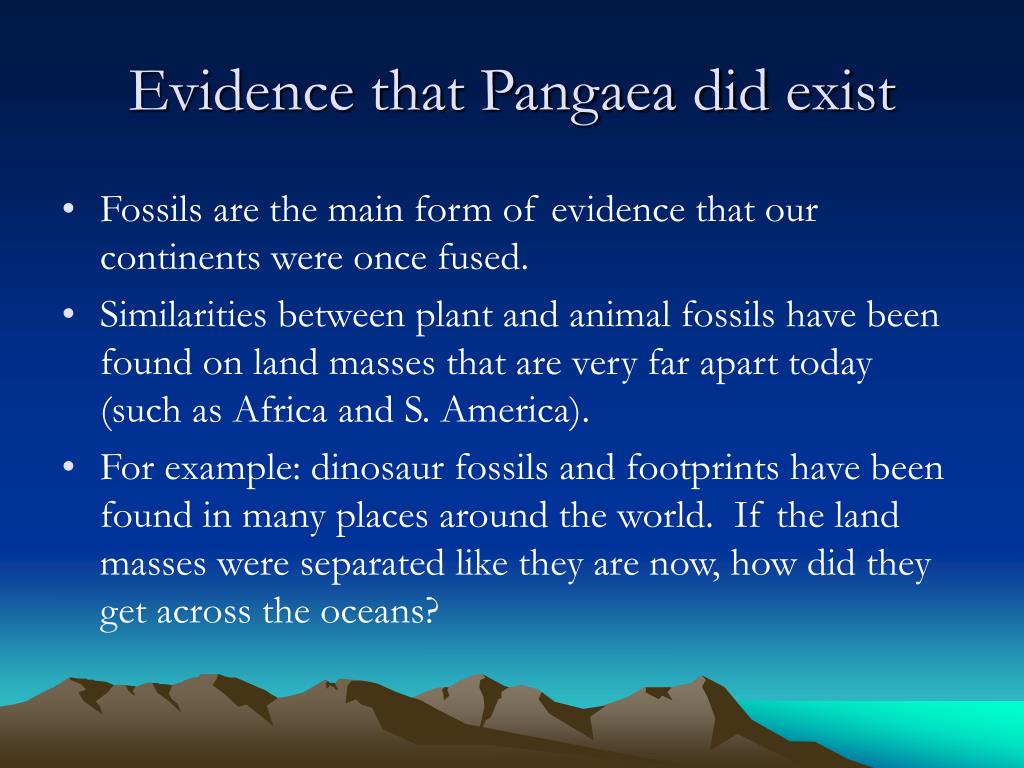 Evidence that Pangaea did exist

• Fossils are the main form of evidence that our continents were once fused.

• Similarities between plant and animal fossils have been found on land masses that are very far apart today (such as Africa and S. America).

• For example: dinosaur fossils and footprints have been found in many places around the world. If the land masses were separated like they are now, how did they get across the oceans?